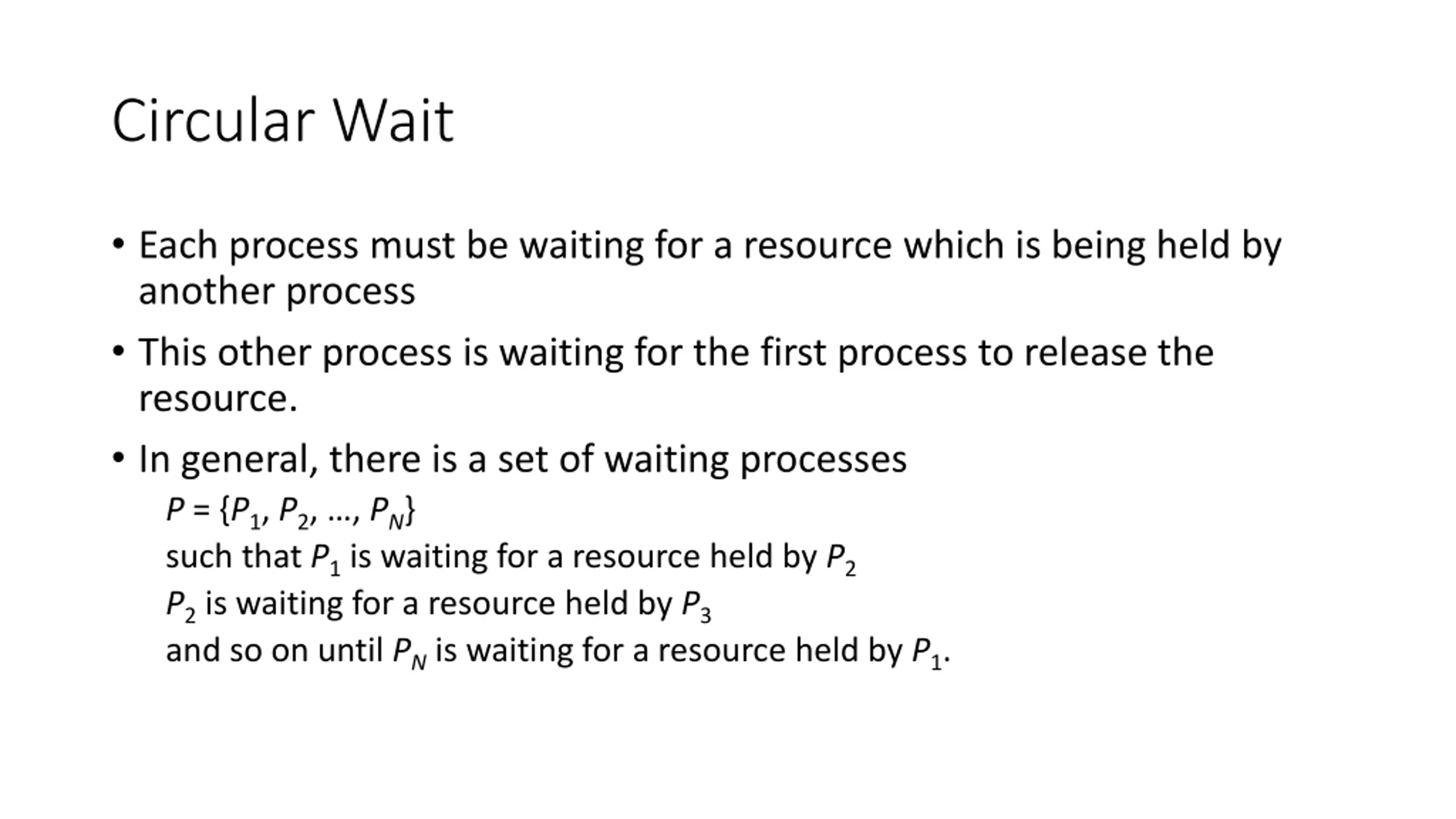 Circular Wait

• Each process must be waiting for a resource which is being held by another process

• This other process is waiting for the first process to release the resource.

• In general, there is a set of waiting processes
$P = \{P_1, P_2, \ldots, P_N\}$
such that $P_1$ is waiting for a resource held by $P_2$
$P_2$ is waiting for a resource held by $P_3$
and so on until $P_N$ is waiting for a resource held by $P_1$.